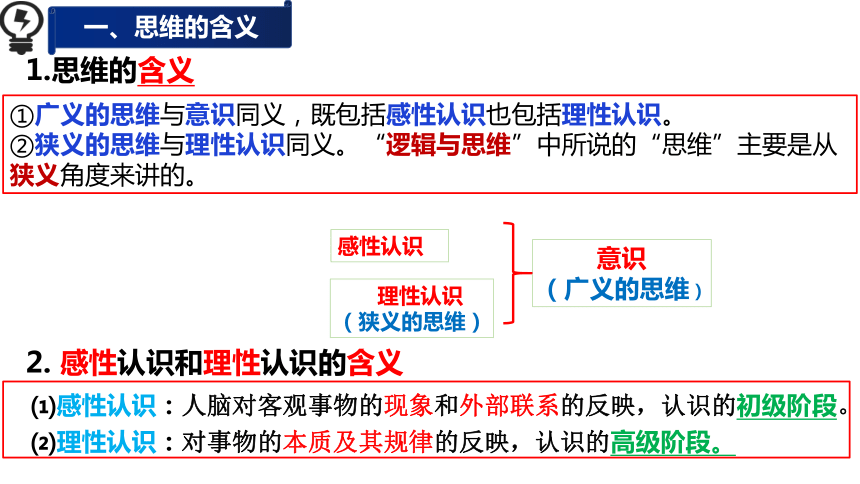 一、思维的含义

1.思维的含义

①广义的思维与意识同义，既包括感性认识也包括理性认识。
②狭义的思维与理性认识同义。“逻辑与思维”中所说的“思维”主要是从狭义角度来讲的。

感性认识

理性认识
（狭义的思维）

意识
（广义的思维）

2. 感性认识和理性认识的含义

(1)感性认识：人脑对客观事物的现象和外部联系的反映，认识的初级阶段。
(2)理性认识：对事物的本质及其规律的反映，认识的高级阶段。